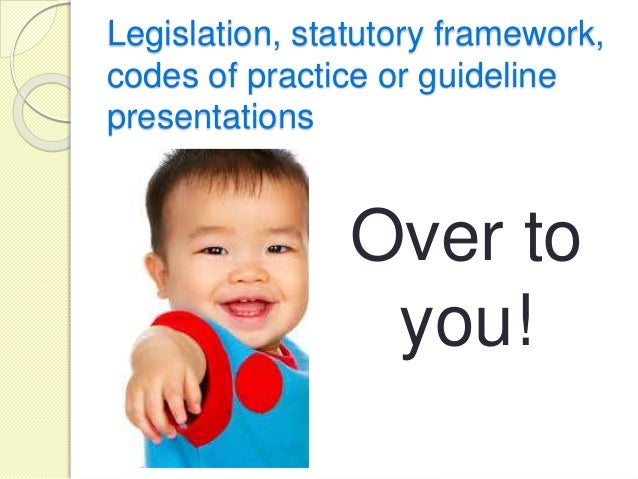 Legislation, statutory framework, codes of practice or guideline presentations

Over to you!